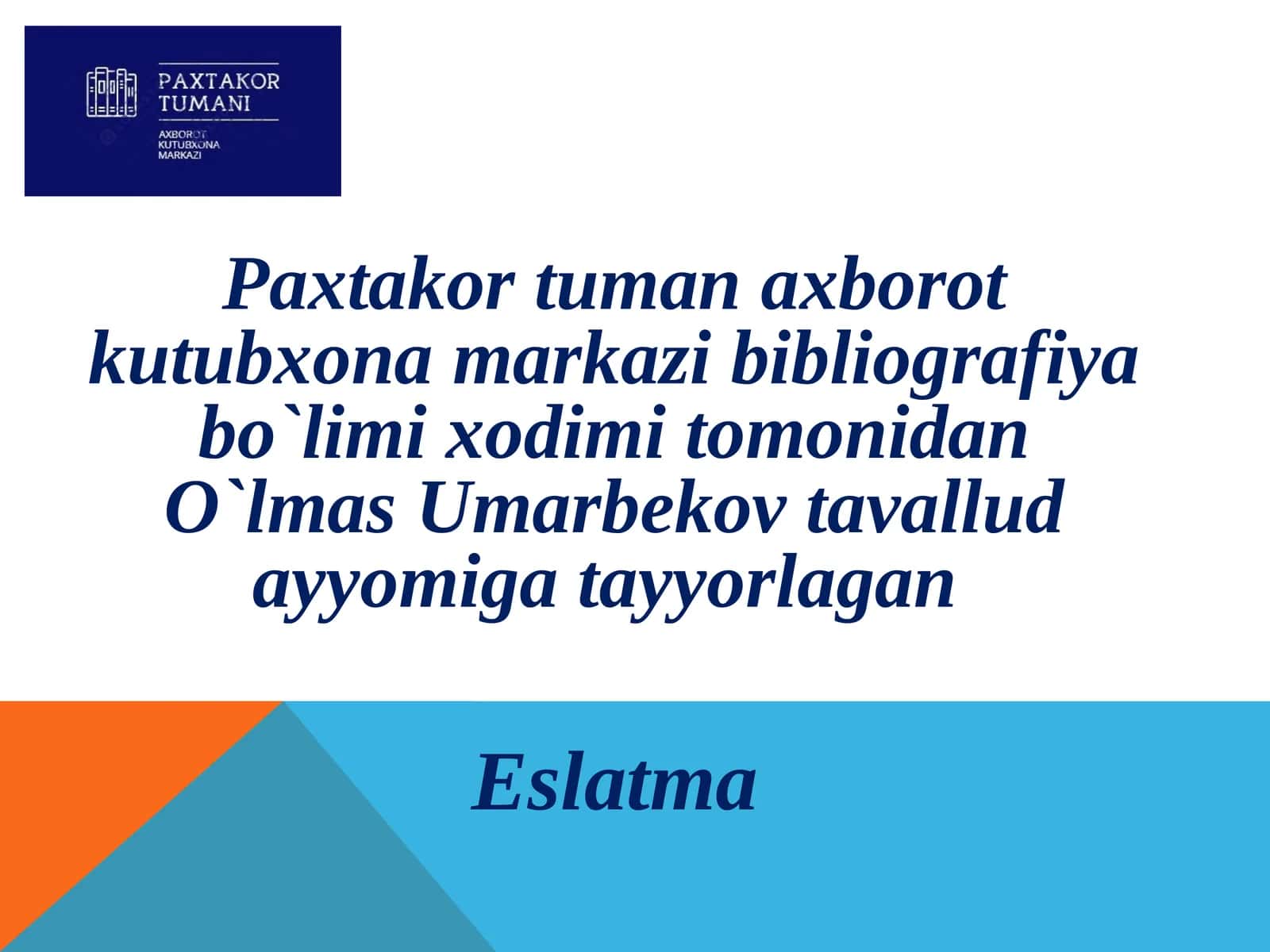 PAXTAKOR TUMANI

AXBOROT KUTUBXONA MARKAZI

Paxtakor tuman axborot kutubxona markazi bibliografiya bo`limi xodimi tomonidan O`lmas Umarbekov tavallud ayyomiga tayyorlagan

Eslatma